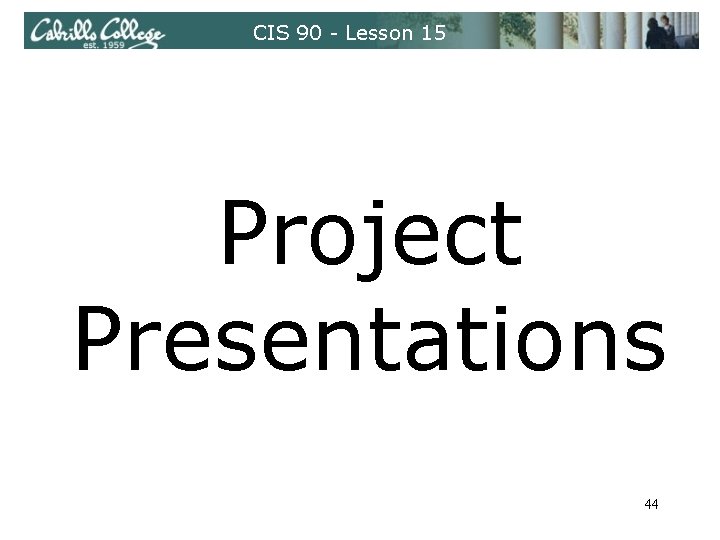 Cabrillo College
est. 1959

CIS 90 - Lesson 15

Project Presentations

44